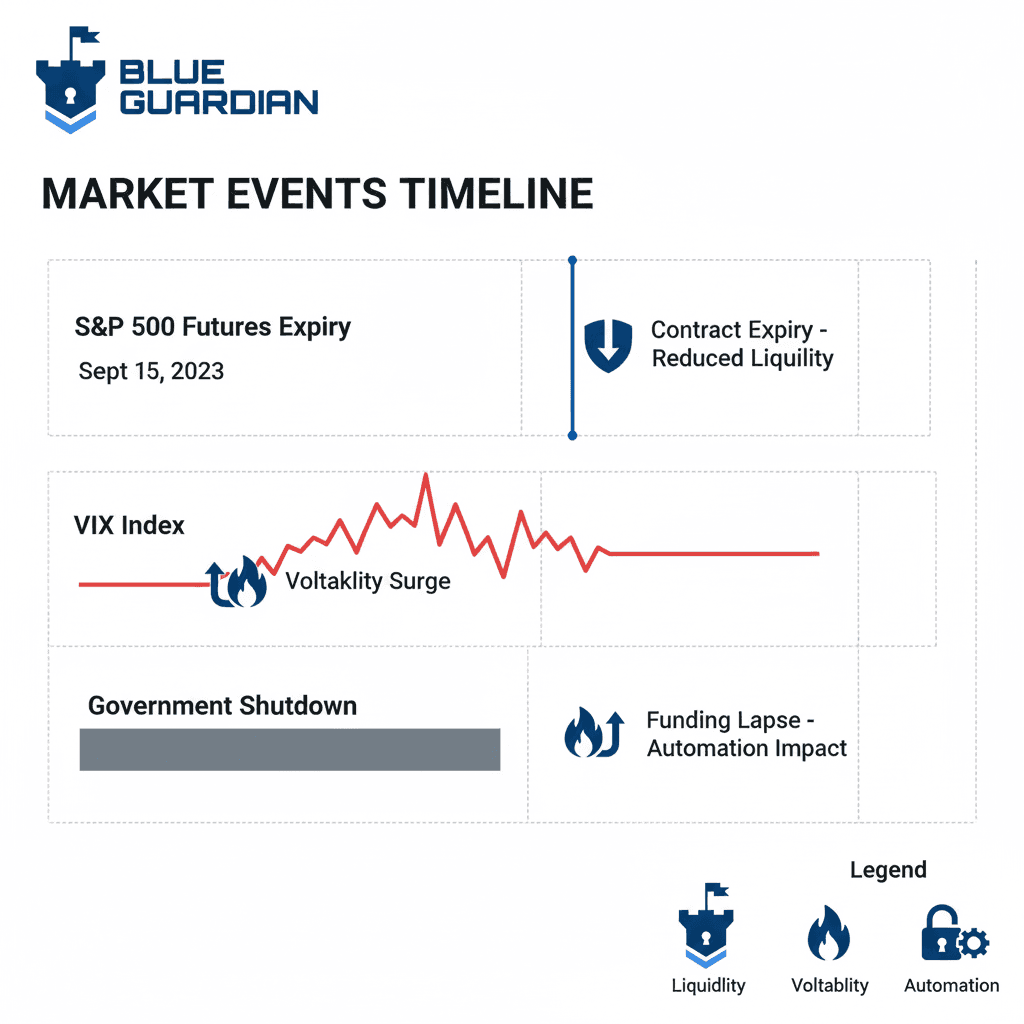 BLUE GUARDIAN

MARKET EVENTS TIMELINE

S&P 500 Futures Expiry

Sept 15, 2023

Contract Expiry - Reduced Liquility

VIX Index

Voltaklity Surge

Government Shutdown

Funding Lapse - Automation Impact

Legend

Liquidlity

Voltablity

Automation